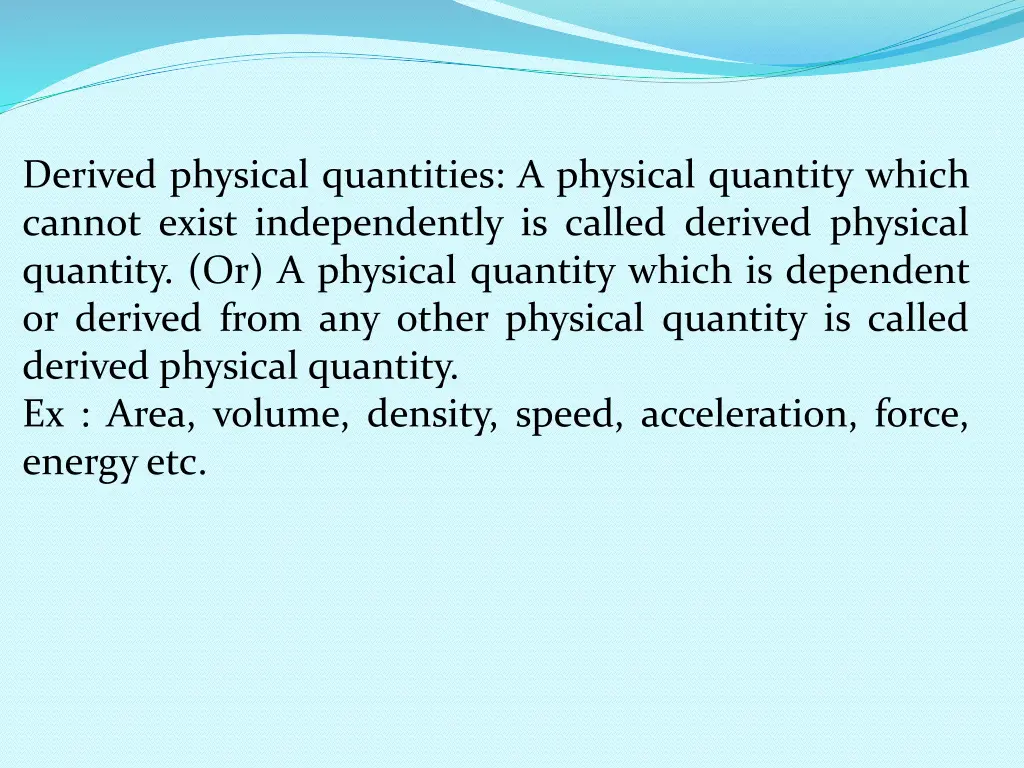 Derived physical quantities: A physical quantity which cannot exist independently is called derived physical quantity. (Or) A physical quantity which is dependent or derived from any other physical quantity is called derived physical quantity.
Ex : Area, volume, density, speed, acceleration, force, energy etc.